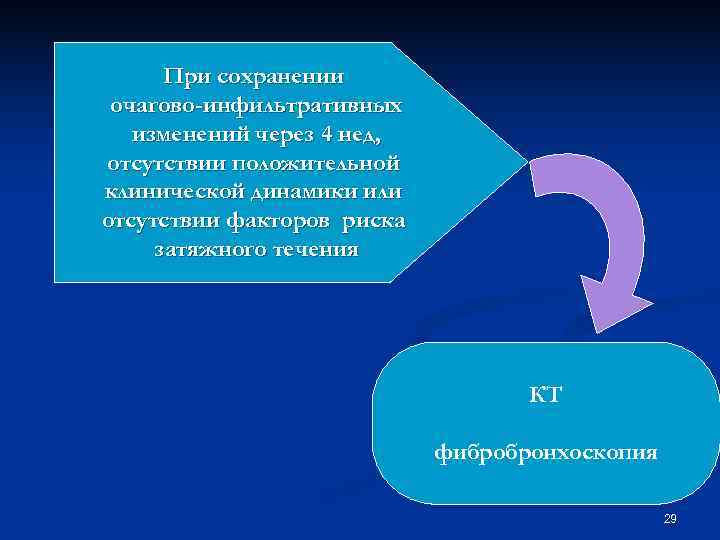 При сохранении очагово-инфильтративных изменений через 4 нед, отсутствии положительной клинической динамики или отсутствии факторов риска затяжного течения

КТ

фибробронхоскопия

29